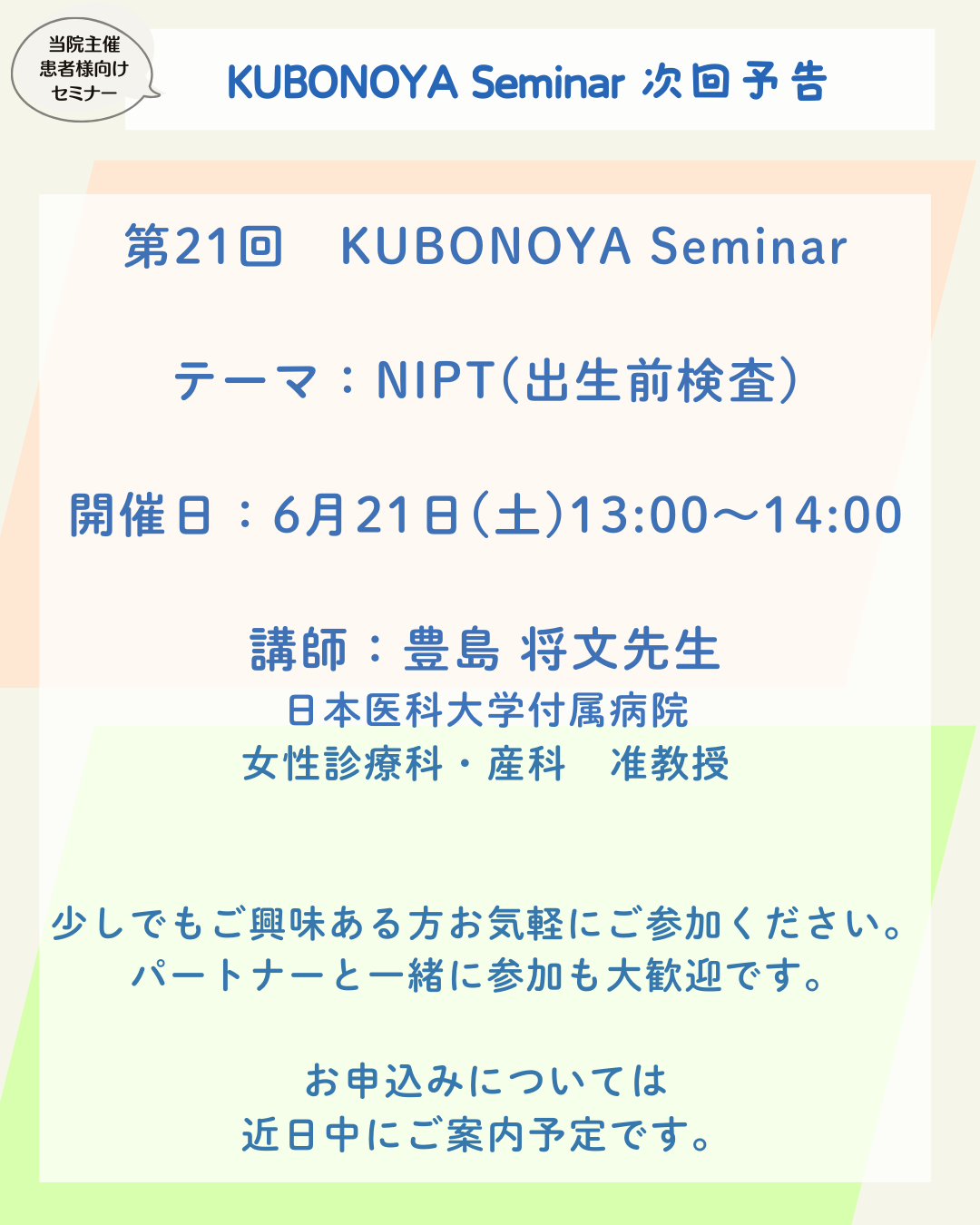 当院主催
患者様向け
セミナー

KUBONOYA Seminar 次回予告

第21回　KUBONOYA Seminar

テーマ：NIPT(出生前検査)

開催日：6月21日(土)13:00〜14:00

講師：豊島 将文先生
日本医科大学付属病院
女性診療科・産科　准教授

少しでもご興味ある方お気軽にご参加ください。
パートナーと一緒に参加も大歓迎です。

お申込みについては
近日中にご案内予定です。